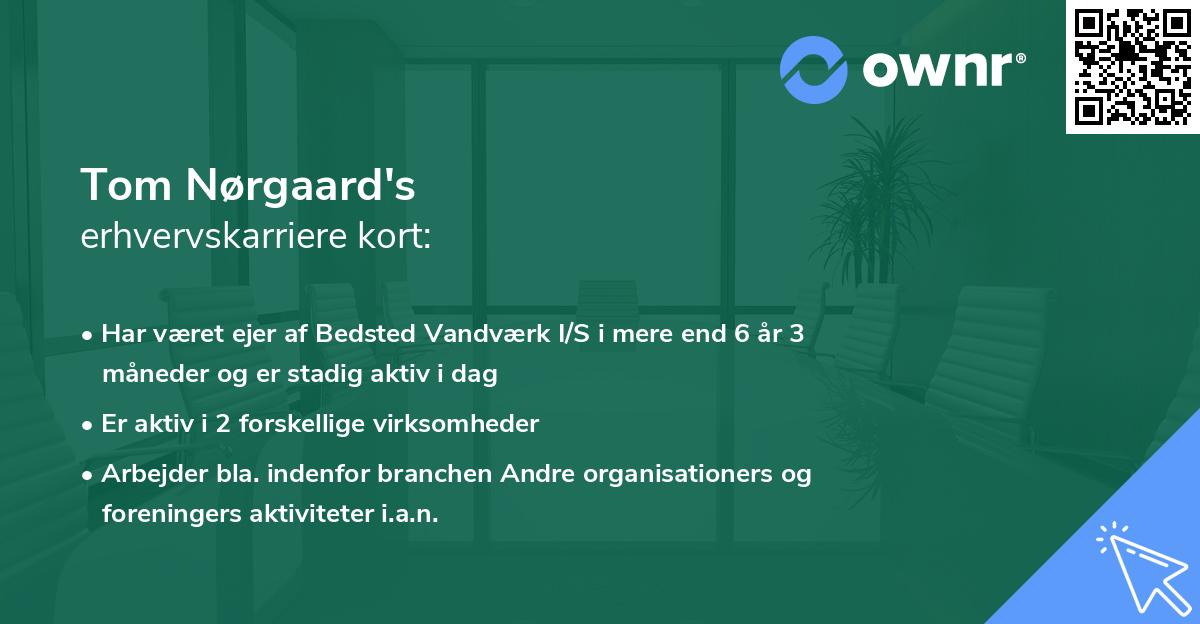 ownr®

Tom Nørgaard's
erhvervskarriere kort:

• Har været ejer af Bedsted Vandværk I/S i mere end 6 år 3 måneder og er stadig aktiv i dag

• Er aktiv i 2 forskellige virksomheder

• Arbejder bla. indenfor branchen Andre organisationers og foreningers aktiviteter i.a.n.